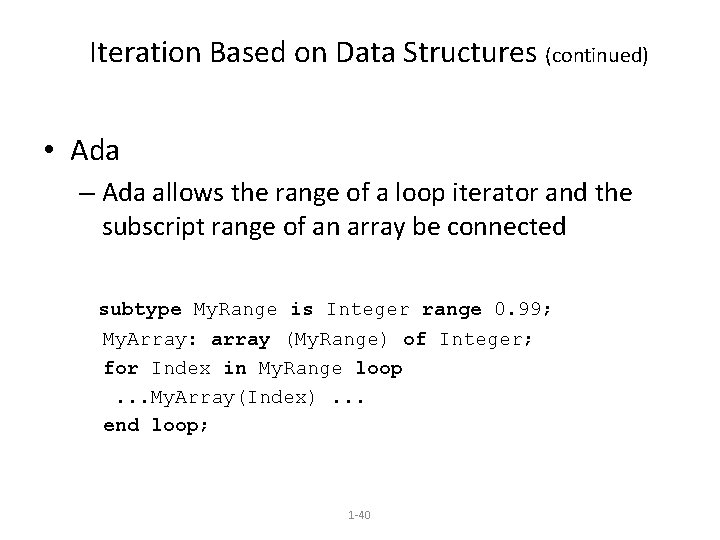 Iteration Based on Data Structures (continued)

• Ada

– Ada allows the range of a loop iterator and the subscript range of an array be connected

subtype MyRange is Integer range 0.99;
MyArray: array (MyRange) of Integer;
for Index in MyRange loop
 ...MyArray(Index) ...
end loop;

1-40